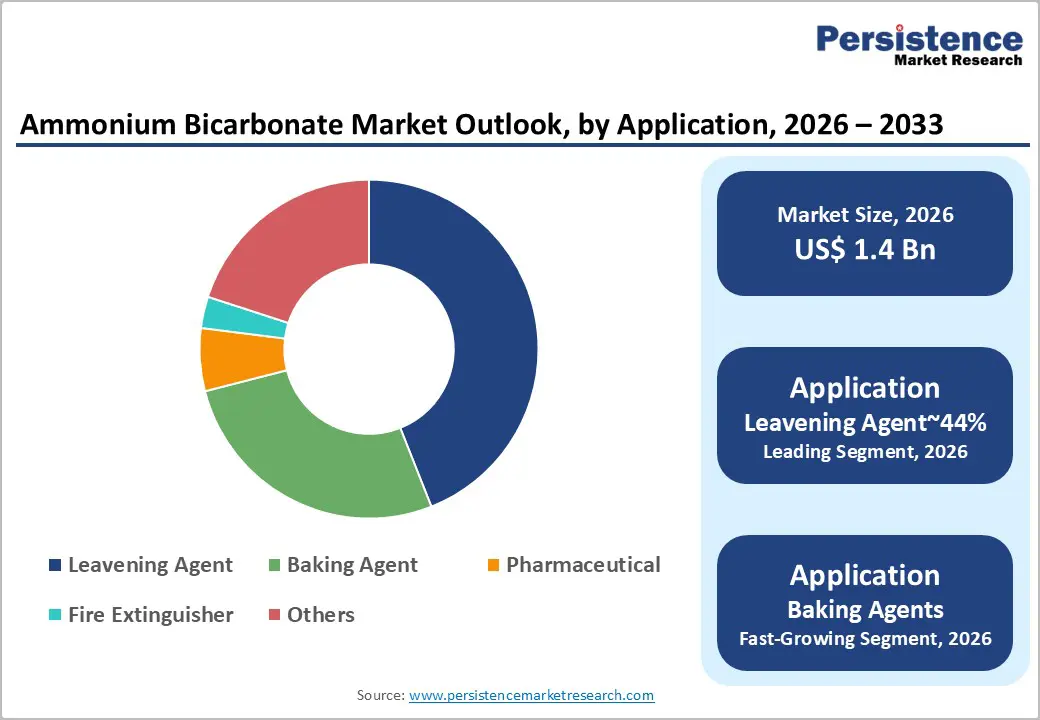 Persistence
Market Research

Ammonium Bicarbonate Market Outlook, by Application, 2026 – 2033

Leavening Agent
Baking Agent
Pharmaceutical
Fire Extinguisher
Others

Market Size, 2026
US$ 1.4 Bn

Application
Leavening Agent~44%
Leading Segment, 2026

Application
Baking Agents
Fast-Growing Segment, 2026

Source: www.persistencemarketresearch.com